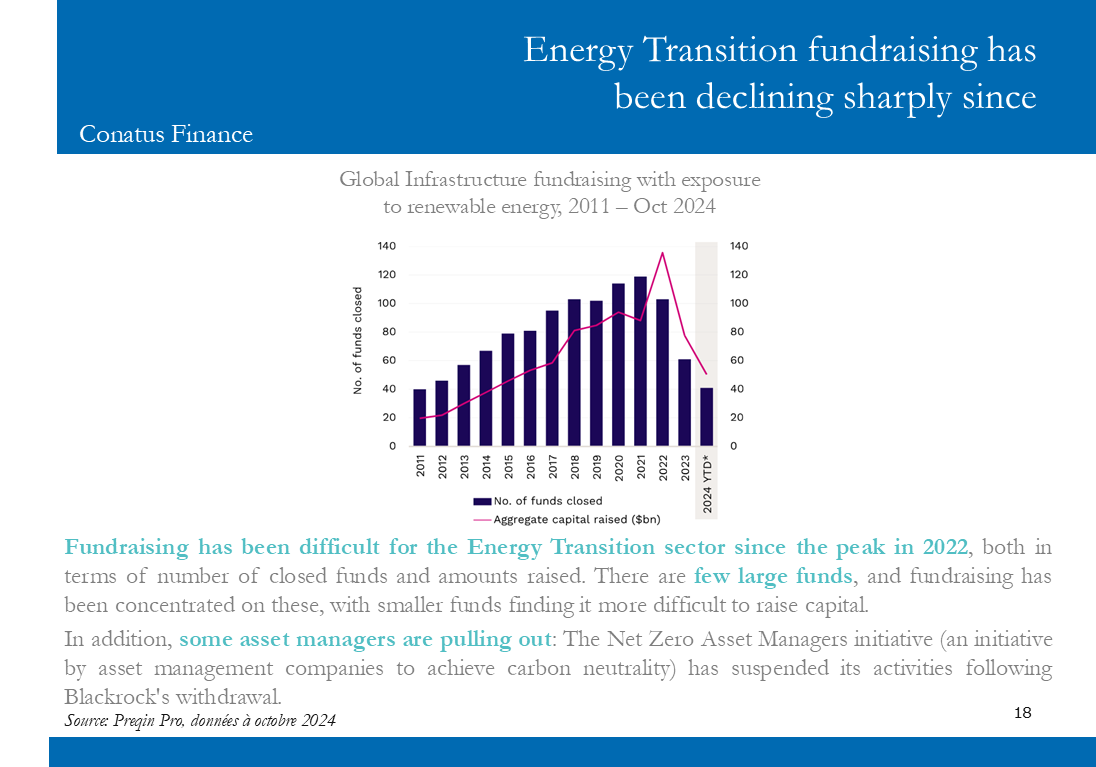 Energy Transition fundraising has been declining sharply since

Conatus Finance

Global Infrastructure fundraising with exposure to renewable energy, 2011 – Oct 2024

No. of funds closed

140
120
100
80
60
40
20
0

140
120
100
80
60
40
20
0

2011
2012
2013
2014
2015
2016
2017
2018
2019
2020
2021
2022
2023
2024 YTD*

No. of funds closed
Aggregate capital raised ($bn)

Fundraising has been difficult for the Energy Transition sector since the peak in 2022, both in terms of number of closed funds and amounts raised. There are few large funds, and fundraising has been concentrated on these, with smaller funds finding it more difficult to raise capital.

In addition, some asset managers are pulling out: The Net Zero Asset Managers initiative (an initiative by asset management companies to achieve carbon neutrality) has suspended its activities following Blackrock's withdrawal.

Source: Preqin Pro, données à octobre 2024

18